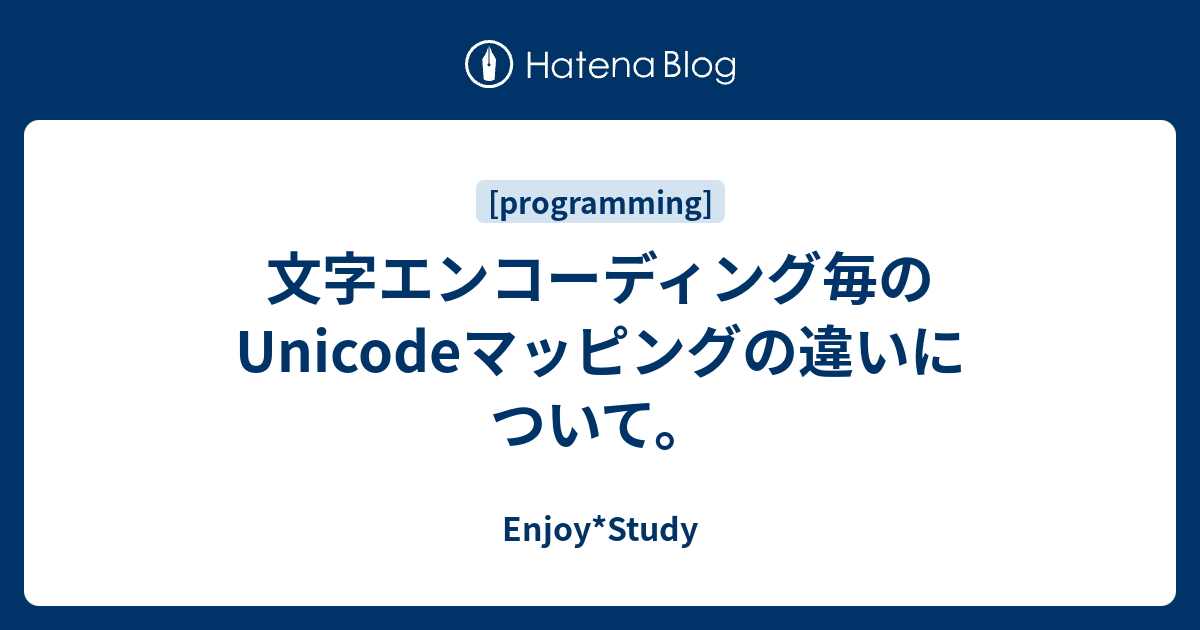 Hatena Blog

[programming]

文字エンコーディング毎のUnicodeマッピングの違いについて。

Enjoy*Study